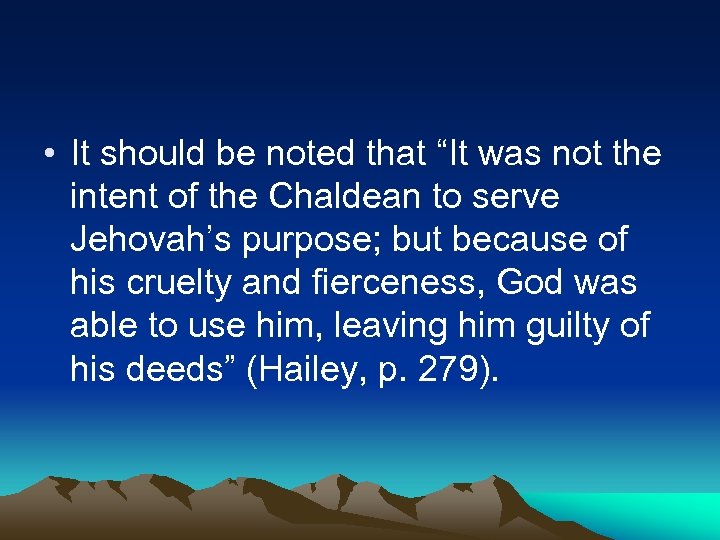 • It should be noted that “It was not the intent of the Chaldean to serve Jehovah’s purpose; but because of his cruelty and fierceness, God was able to use him, leaving him guilty of his deeds” (Hailey, p. 279).